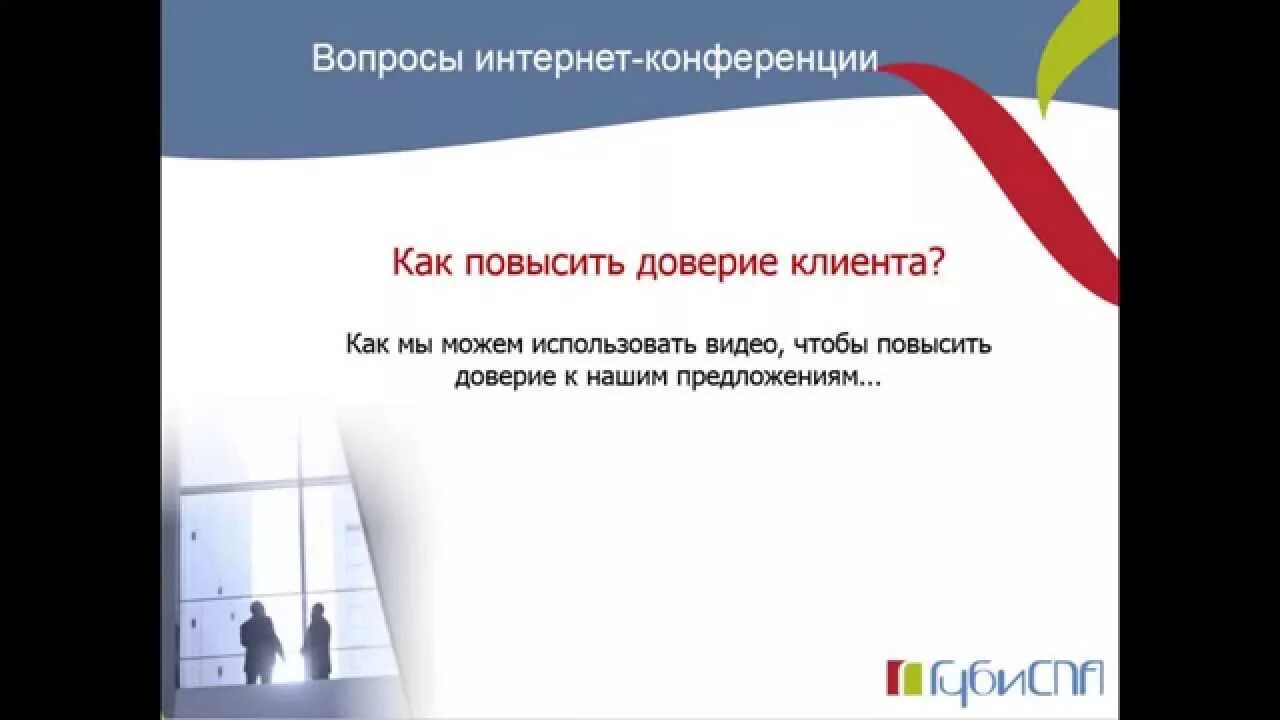 Вопросы интернет-конференции

Как повысить доверие клиента?

Как мы можем использовать видео, чтобы повысить доверие к нашим предложениям...

ГубиСПА